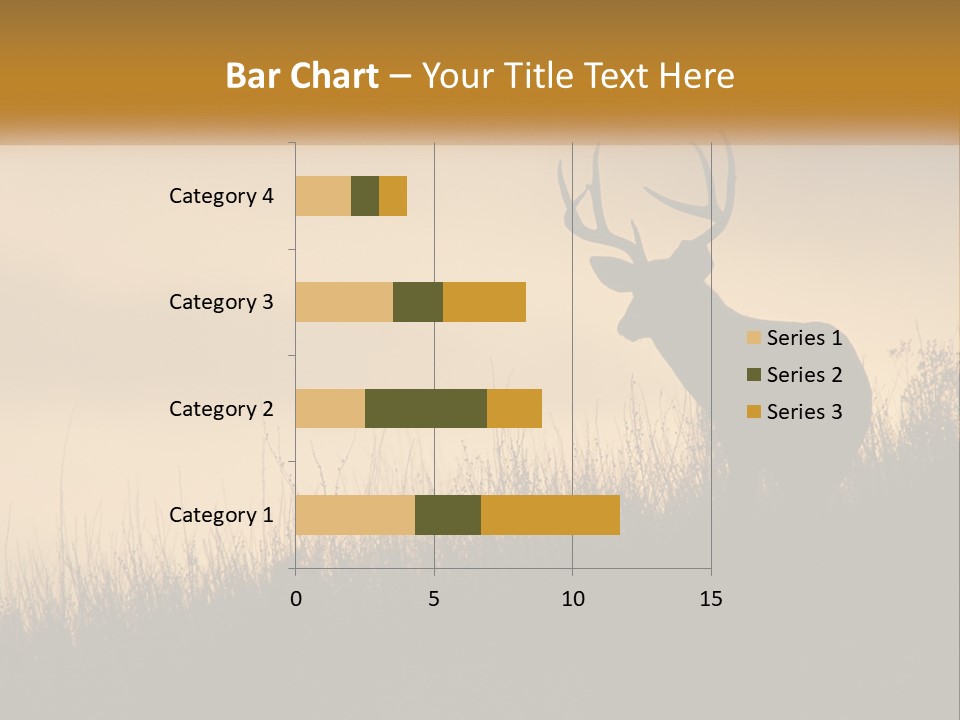 Bar Chart – Your Title Text Here

Category 4
Category 3
Category 2
Category 1

0
5
10
15

Series 1
Series 2
Series 3